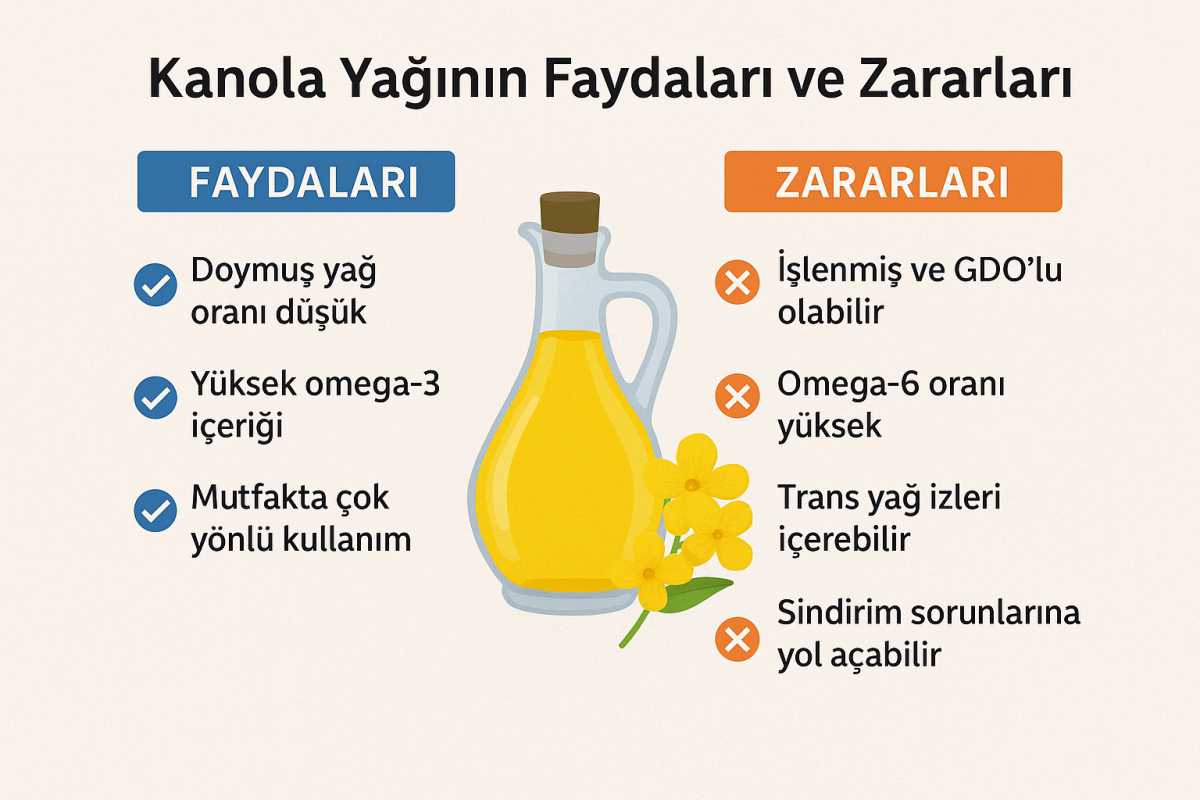 Kanola Yağının Faydaları ve Zararları

FAYDALARI

Doymuş yağ oranı düşük

Yüksek omega-3 içeriği

Mutfakta çok yönlü kullanım

ZARARLARI

İşlenmiş ve GDO'lu olabilir

Omega-6 oranı yüksek

Trans yağ izleri içerebilir

Sindirim sorunlarına yol açabilir